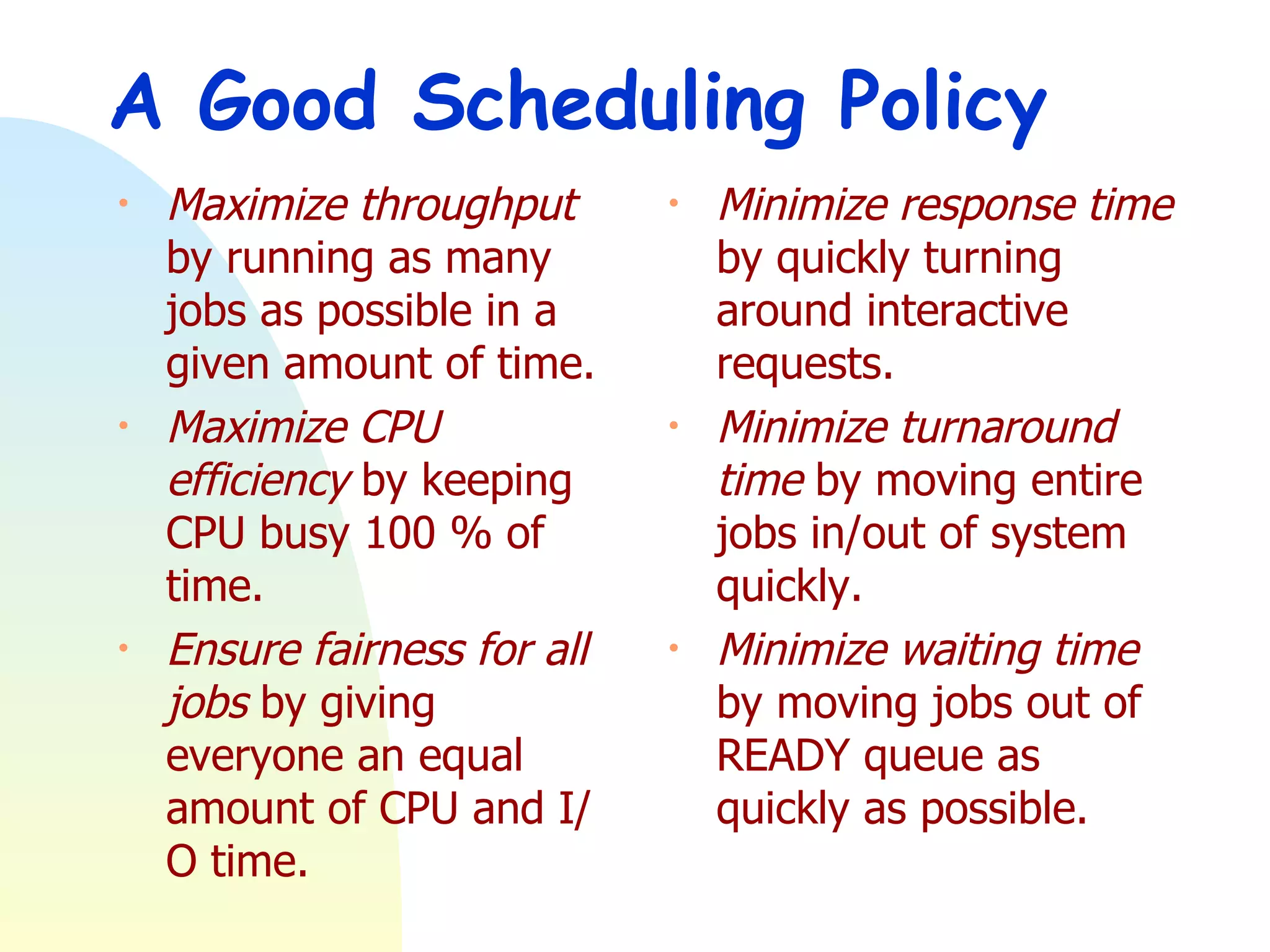 A Good Scheduling Policy

• Maximize throughput by running as many jobs as possible in a given amount of time.
• Maximize CPU efficiency by keeping CPU busy 100 % of time.
• Ensure fairness for all jobs by giving everyone an equal amount of CPU and I/O time.

• Minimize response time by quickly turning around interactive requests.
• Minimize turnaround time by moving entire jobs in/out of system quickly.
• Minimize waiting time by moving jobs out of READY queue as quickly as possible.